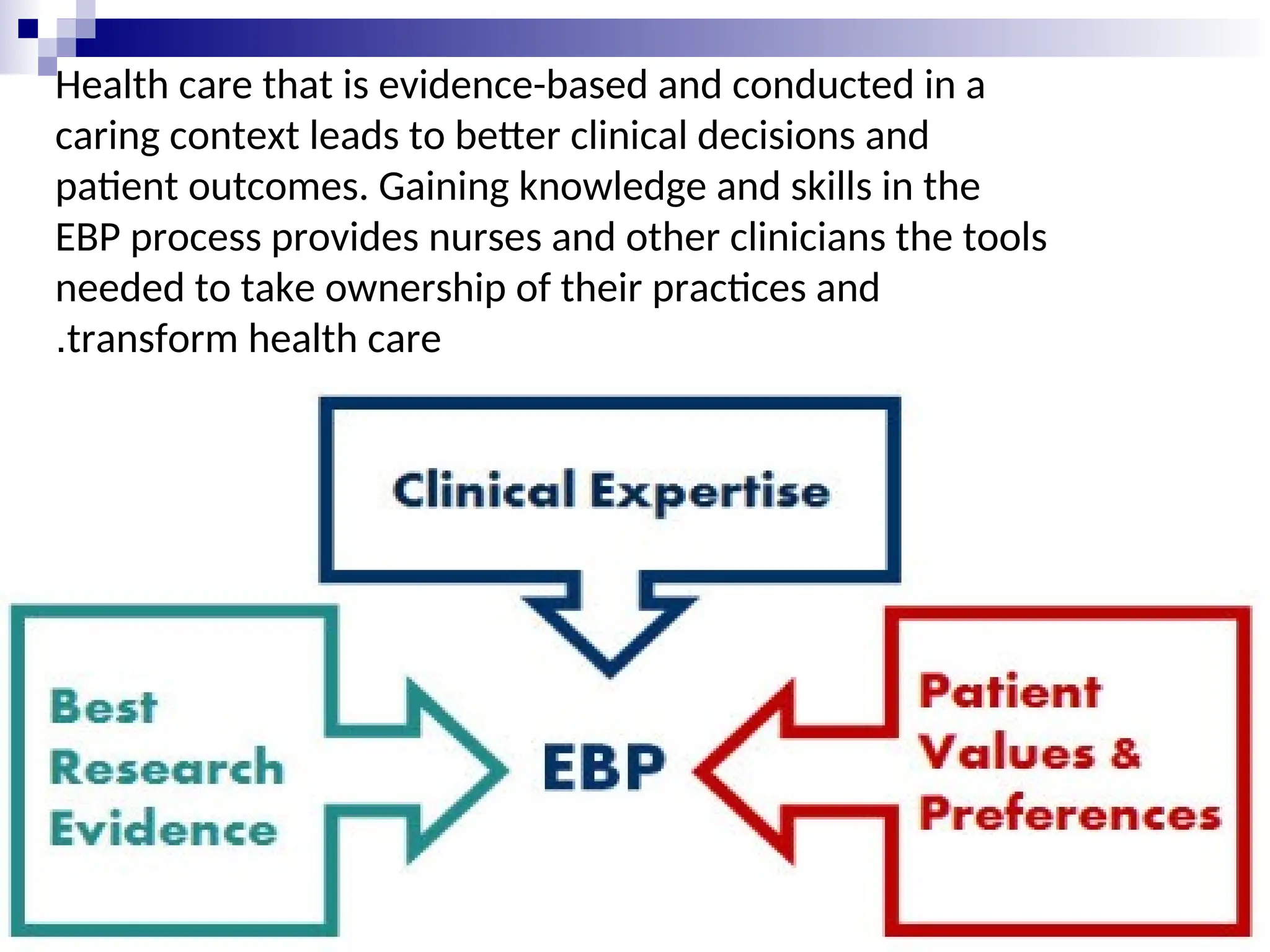 Health care that is evidence-based and conducted in a caring context leads to better clinical decisions and patient outcomes. Gaining knowledge and skills in the EBP process provides nurses and other clinicians the tools needed to take ownership of their practices and .transform health care

Clinical Expertise

Best Research Evidence

EBP

Patient Values & Preferences